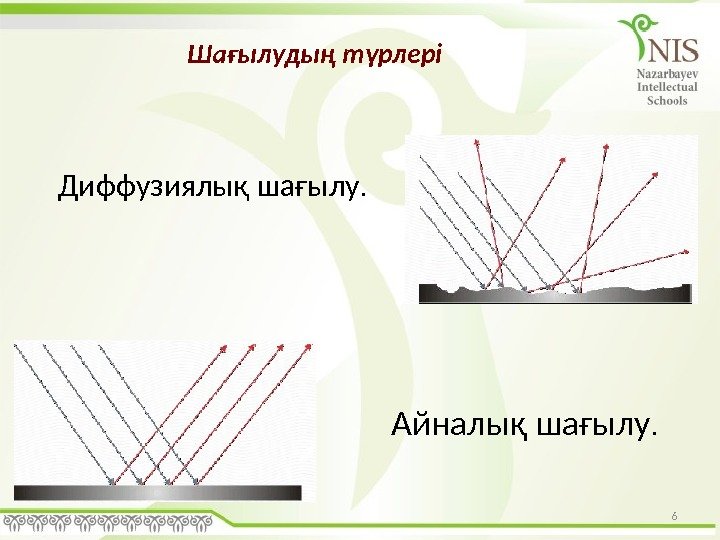 Шағылудың түрлері

NIS
Nazarbayev
Intellectual
Schools

Диффузиялық шағылу.

Айналық шағылу.

6